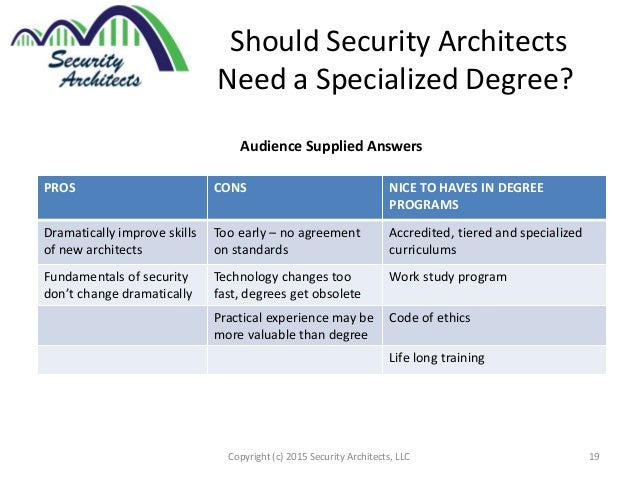 Security Architects

Should Security Architects Need a Specialized Degree?

Audience Supplied Answers

| PROS | CONS | NICE TO HAVES IN DEGREE PROGRAMS |
|---|---|---|
| Dramatically improve skills of new architects | Too early – no agreement on standards | Accredited, tiered and specialized curriculums |
| Fundamentals of security don't change dramatically | Technology changes too fast, degrees get obsolete | Work study program |
| | Practical experience may be more valuable than degree | Code of ethics |
| | | Life long training |

Copyright (c) 2015 Security Architects, LLC

19